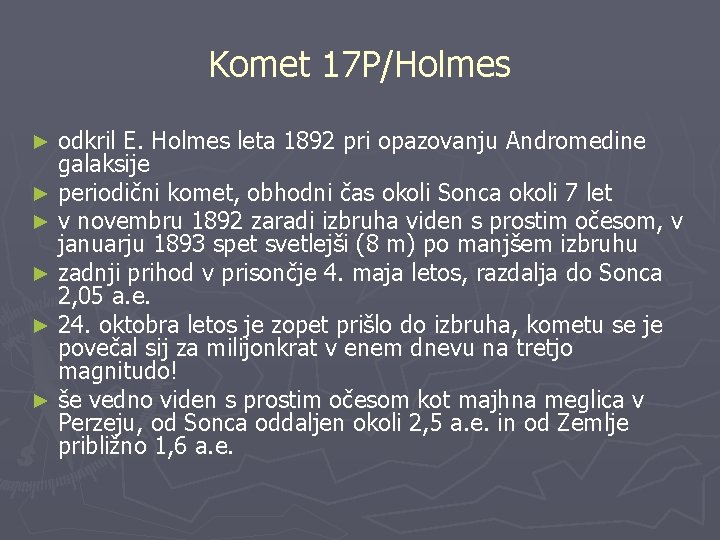 Komet 17P/Holmes

► odkril E. Holmes leta 1892 pri opazovanju Andromedine galaksije
► periodični komet, obhodni čas okoli Sonca okoli 7 let
► v novembru 1892 zaradi izbruha viden s prostim očesom, v januarju 1893 spet svetlejši (8 m) po manjšem izbruhu
► zadnji prihod v prisončje 4. maja letos, razdalja do Sonca 2,05 a.e.
► 24. oktobra letos je zopet prišlo do izbruha, kometu se je povečal sij za milijonkrat v enem dnevu na tretjo magnitudo!
► še vedno viden s prostim očesom kot majhna meglica v Perzeju, od Sonca oddaljen okoli 2,5 a.e. in od Zemlje približno 1,6 a.e.